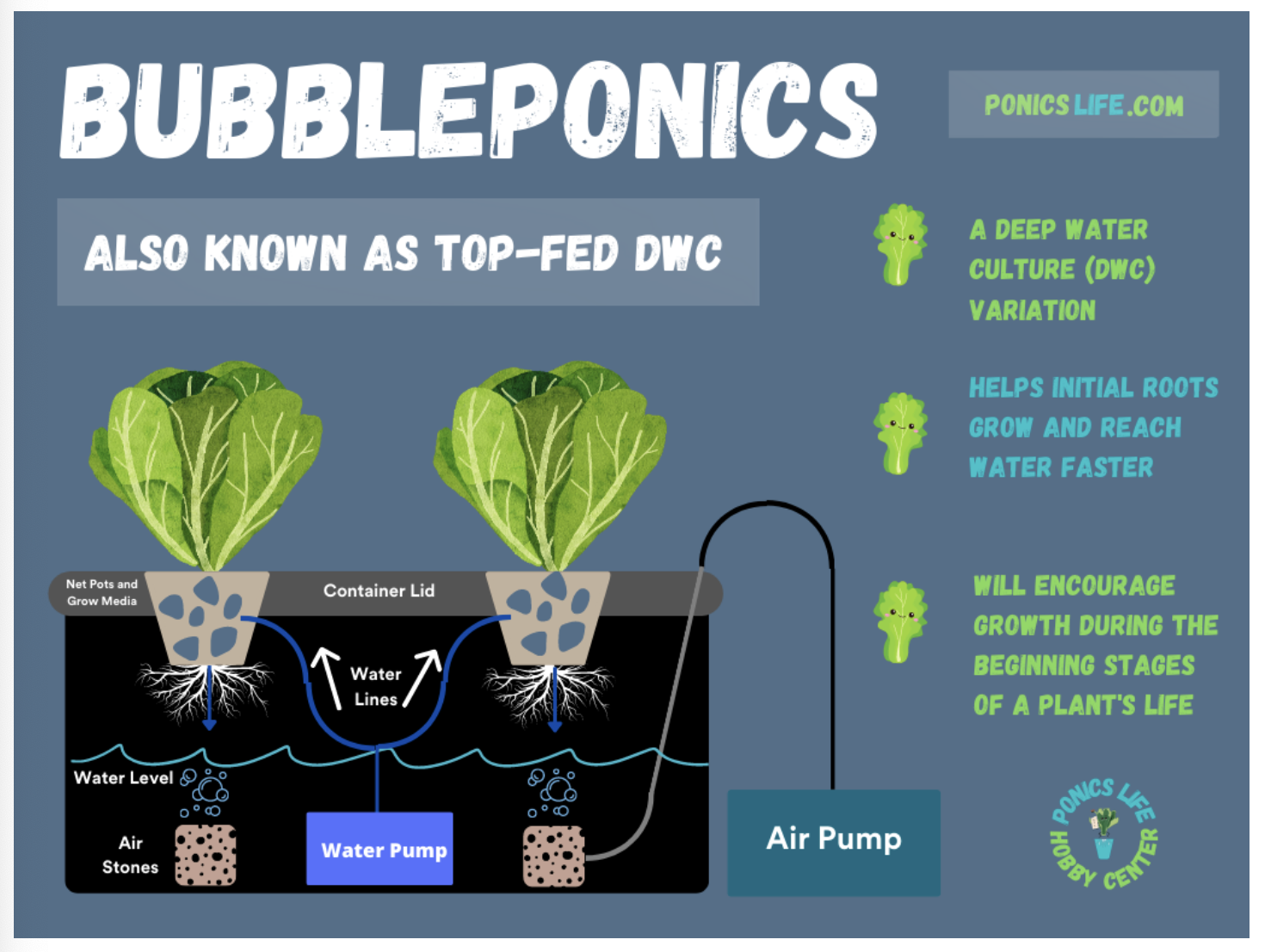 BUBBLEPONICS

PONICS LIFE.COM

ALSO KNOWN AS TOP-FED DWC

A DEEP WATER CULTURE (DWC) VARIATION

HELPS INITIAL ROOTS GROW AND REACH WATER FASTER

WILL ENCOURAGE GROWTH DURING THE BEGINNING STAGES OF A PLANT'S LIFE

Net Pots and Grow Media

Container Lid

Water Lines

Water Level

Air Stones

Water Pump

Air Pump

PONICS LIFE HOBBY CENTER